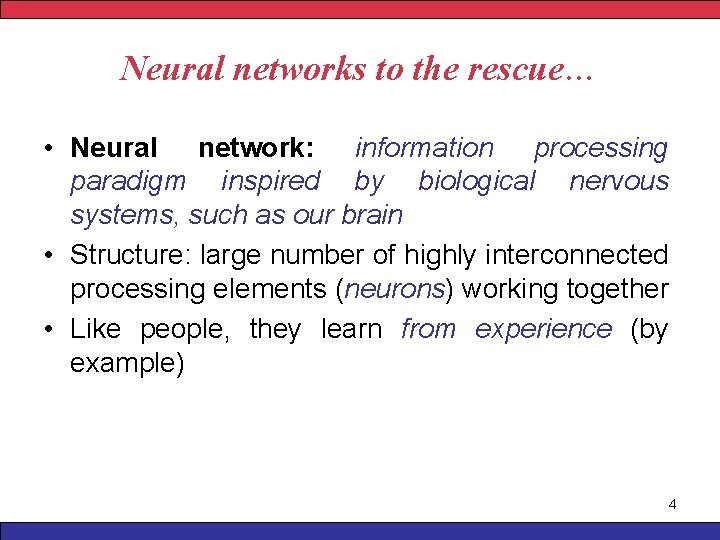 Neural networks to the rescue…

• Neural network: information processing paradigm inspired by biological nervous systems, such as our brain
• Structure: large number of highly interconnected processing elements (neurons) working together
• Like people, they learn from experience (by example)

4